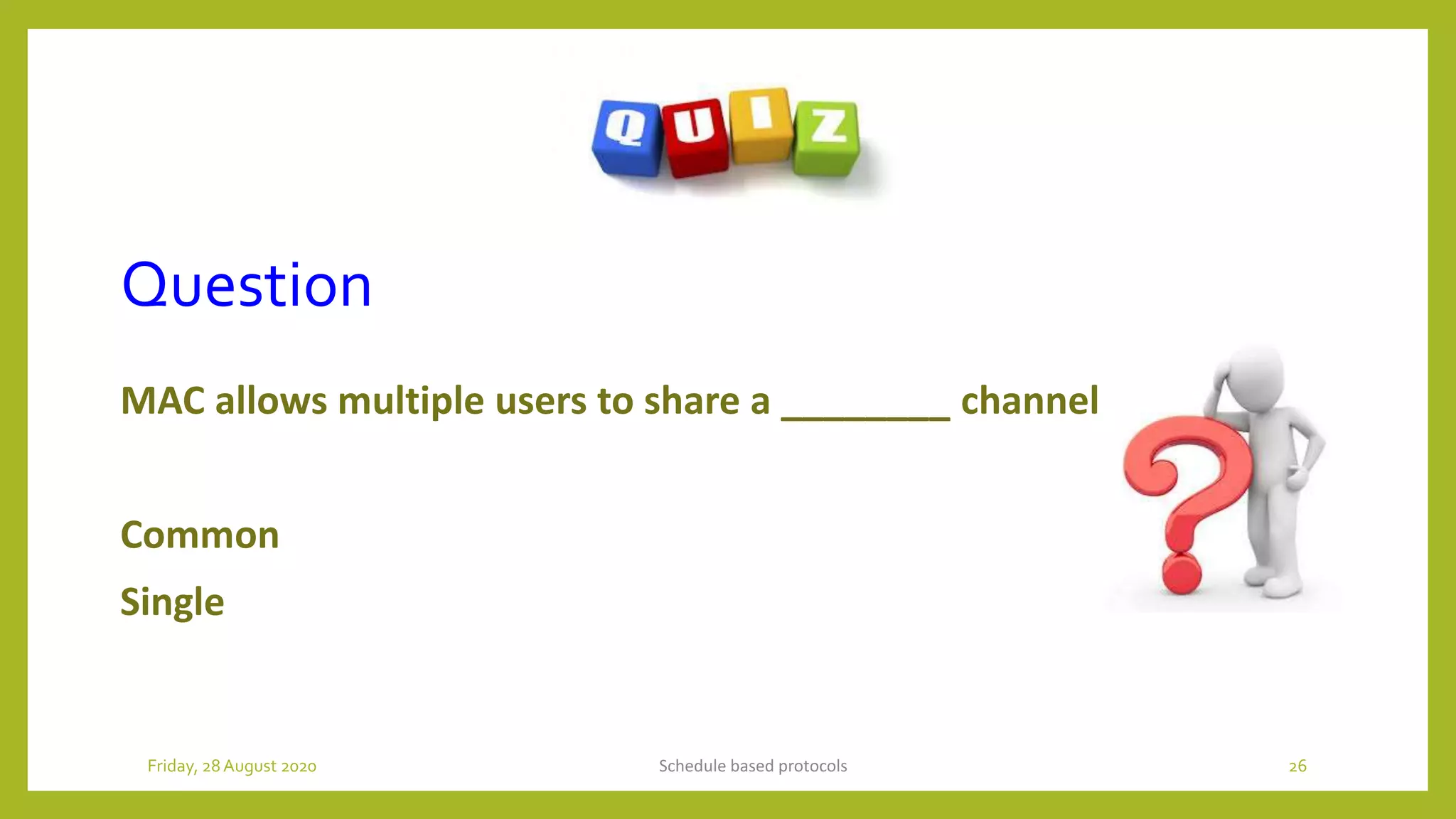 QUIZ

Question

MAC allows multiple users to share a ________ channel

Common

Single

Friday, 28 August 2020

Schedule based protocols

26